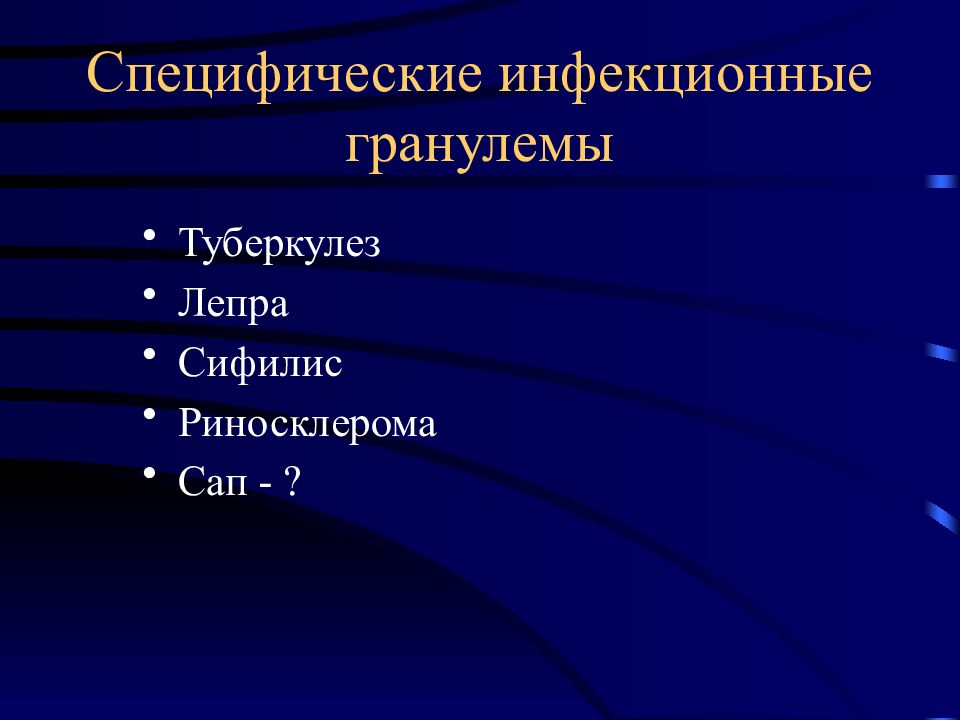 Специфические инфекционные гранулемы

• Туберкулез
• Лепра
• Сифилис
• Риносклерома
• Сап - ?